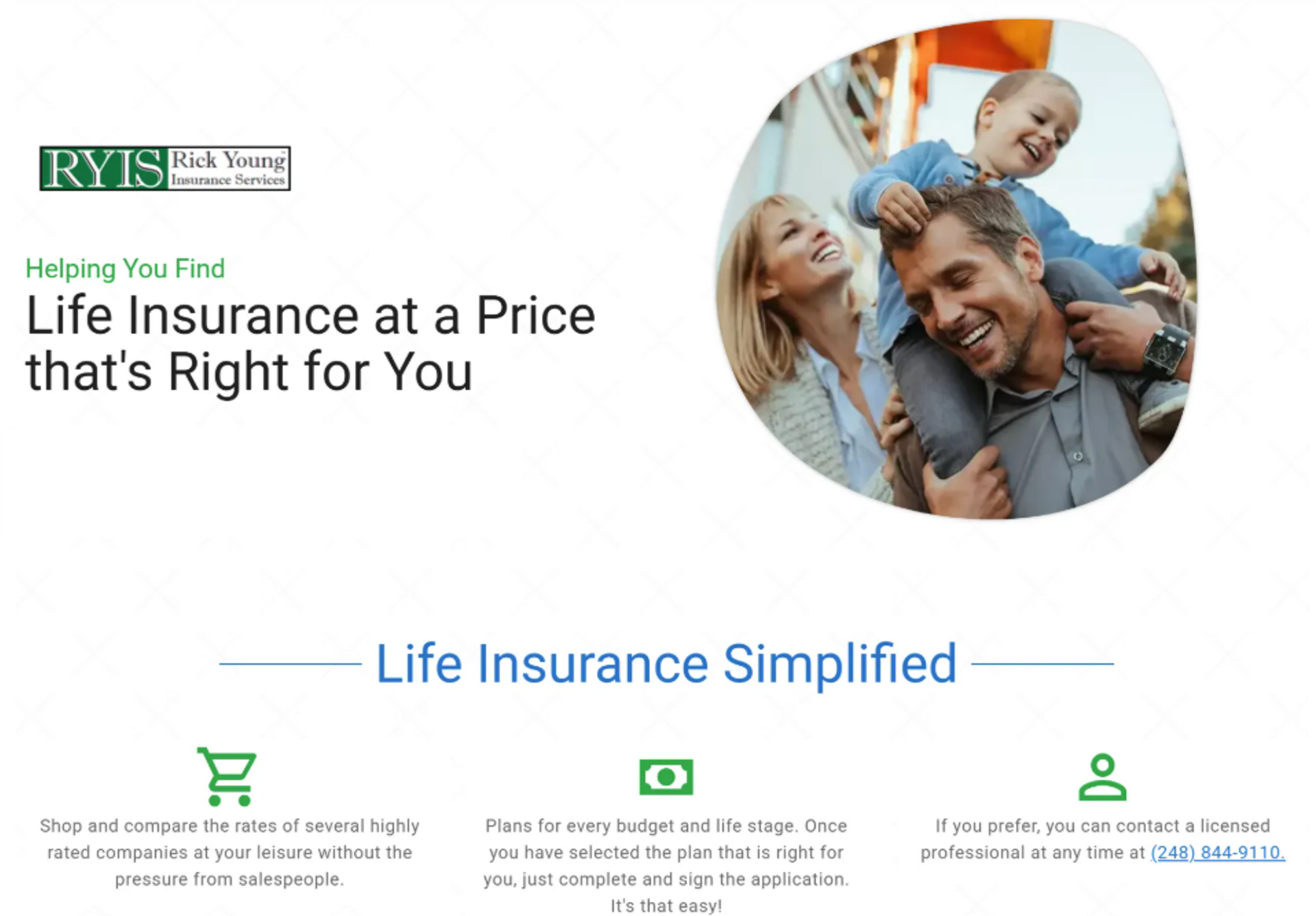 RYIS Rick Young Insurance Services

Helping You Find

Life Insurance at a Price that's Right for You

Life Insurance Simplified

Shop and compare the rates of several highly rated companies at your leisure without the pressure from salespeople.

Plans for every budget and life stage. Once you have selected the plan that is right for you, just complete and sign the application. It's that easy!

If you prefer, you can contact a licensed professional at any time at (248) 844-9110.